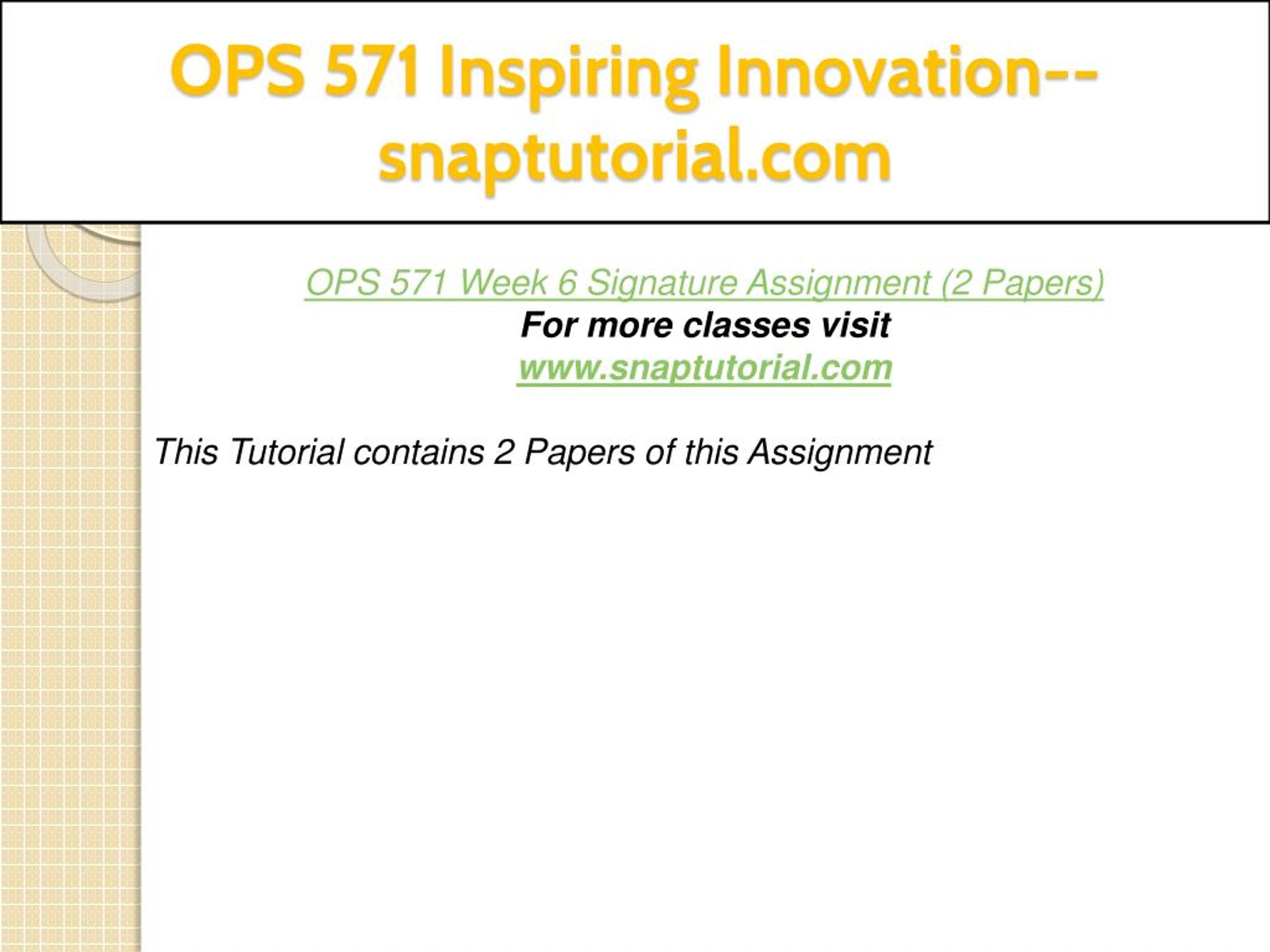 OPS 571 Inspiring Innovation--snaptutorial.com

OPS 571 Week 6 Signature Assignment (2 Papers)
For more classes visit
www.snaptutorial.com

This Tutorial contains 2 Papers of this Assignment